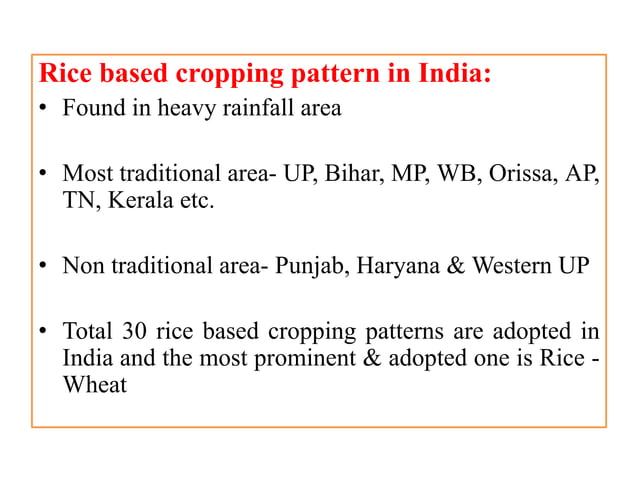 Rice based cropping pattern in India:

• Found in heavy rainfall area

• Most traditional area- UP, Bihar, MP, WB, Orissa, AP, TN, Kerala etc.

• Non traditional area- Punjab, Haryana & Western UP

• Total 30 rice based cropping patterns are adopted in India and the most prominent & adopted one is Rice - Wheat